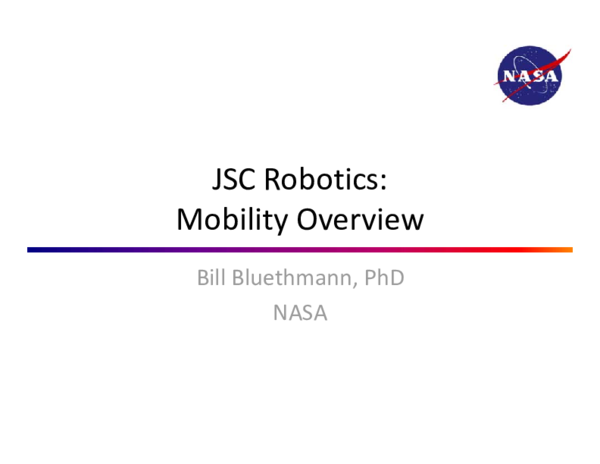 NASA

JSC Robotics:
Mobility Overview

Bill Bluethmann, PhD
NASA